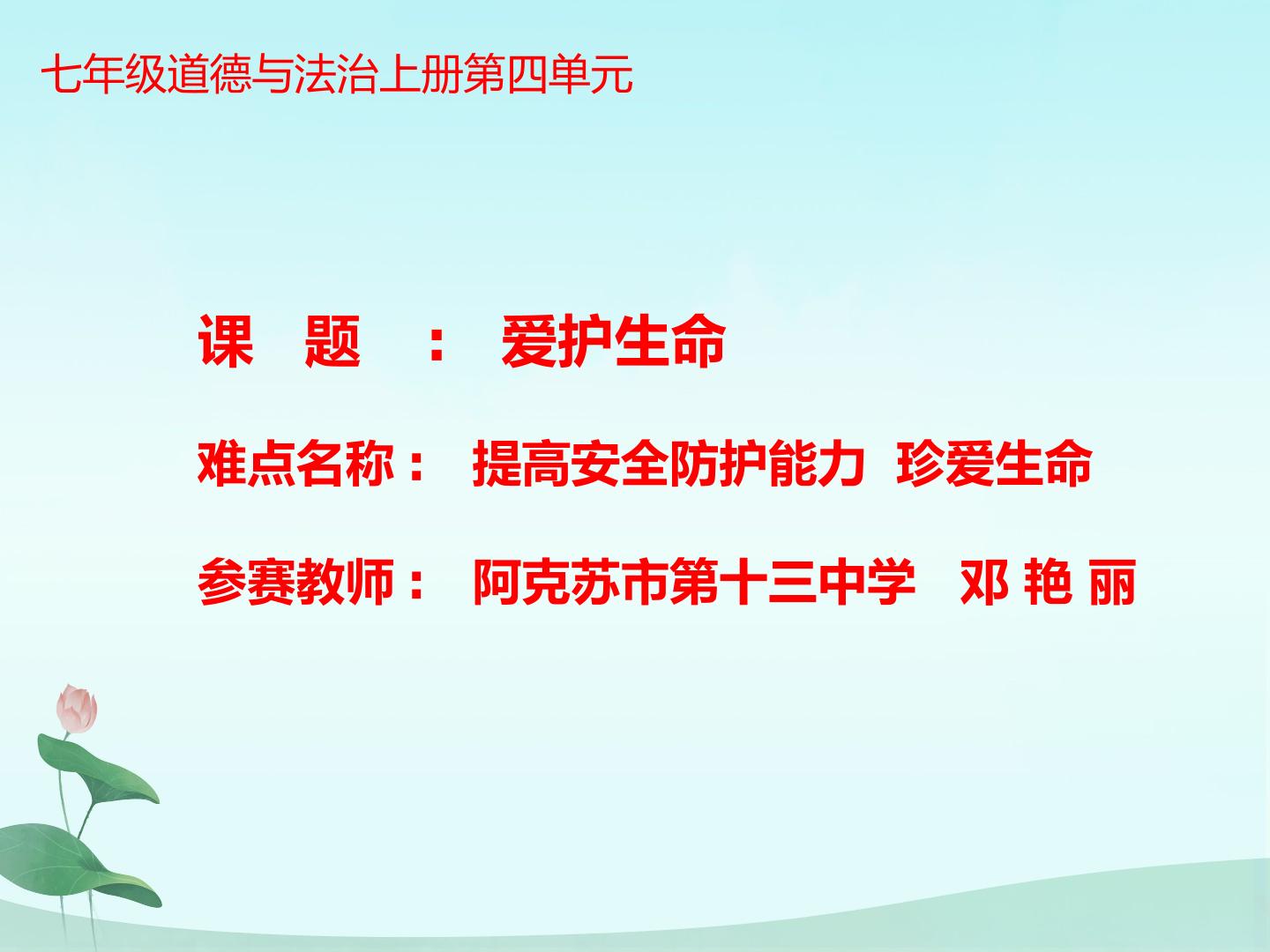 七年级道德与法治上册第四单元

课 题 ： 爱护生命

难点名称： 提高安全防护能力 珍爱生命

参赛教师： 阿克苏市第十三中学 邓 艳 丽